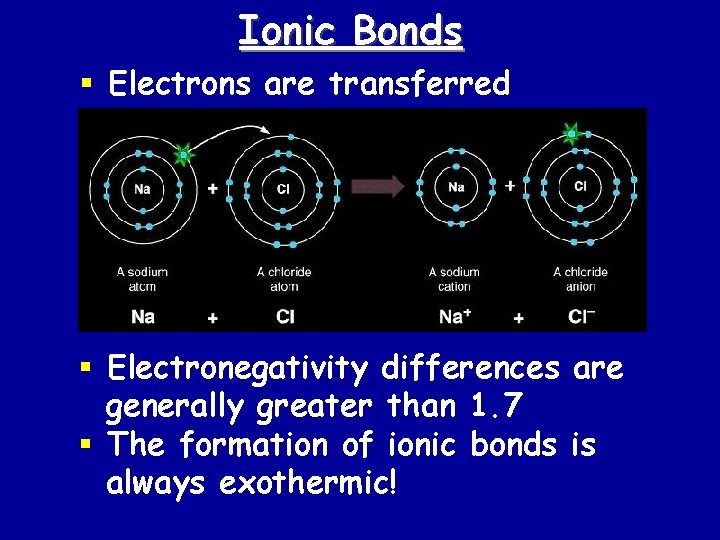 Ionic Bonds

▪ Electrons are transferred

Na + Cl Na + Cl

A sodium atom

A chloride atom

A sodium cation

A chloride anion

Na + Cl $Na^+$ + $Cl^-$

▪ Electronegativity differences are generally greater than 1.7
▪ The formation of ionic bonds is always exothermic!